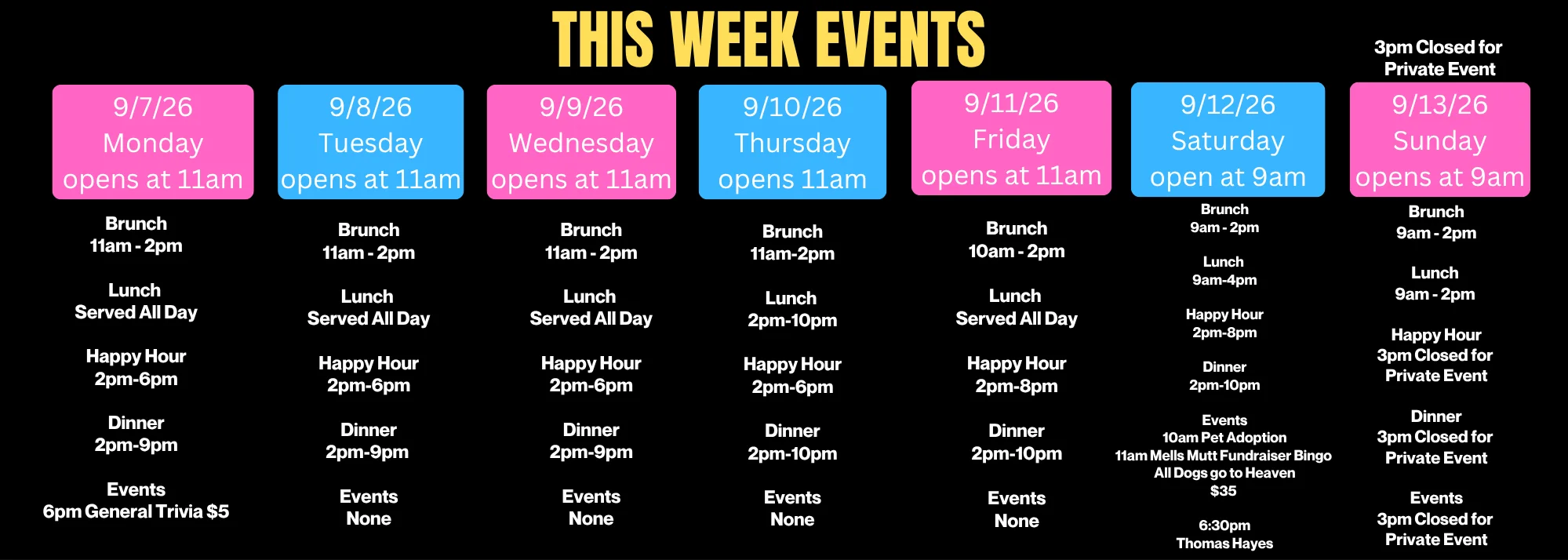 THIS WEEK EVENTS

9/7/26
Monday
opens at 11am

Brunch
11am - 2pm

Lunch
Served All Day

Happy Hour
2pm-6pm

Dinner
2pm-9pm

Events
6pm General Trivia $5

9/8/26
Tuesday
opens at 11am

Brunch
11am - 2pm

Lunch
Served All Day

Happy Hour
2pm-6pm

Dinner
2pm-9pm

Events
None

9/9/26
Wednesday
opens at 11am

Brunch
11am - 2pm

Lunch
Served All Day

Happy Hour
2pm-6pm

Dinner
2pm-9pm

Events
None

9/10/26
Thursday
opens 11am

Brunch
11am-2pm

Lunch
2pm-10pm

Happy Hour
2pm-6pm

Dinner
2pm-10pm

Events
None

9/11/26
Friday
opens at 11am

Brunch
10am - 2pm

Lunch
Served All Day

Happy Hour
2pm-8pm

Dinner
2pm-10pm

Events
None

9/12/26
Saturday
open at 9am

Brunch
9am - 2pm

Lunch
9am-4pm

Happy Hour
2pm-8pm

Dinner
2pm-10pm

Events
10am Pet Adoption
11am Mells Mutt Fundraiser Bingo
All Dogs go to Heaven
$35

6:30pm
Thomas Hayes

3pm Closed for
Private Event

9/13/26
Sunday
opens at 9am

Brunch
9am - 2pm

Lunch
9am - 2pm

Happy Hour
3pm Closed for
Private Event

Dinner
3pm Closed for
Private Event

Events
3pm Closed for
Private Event